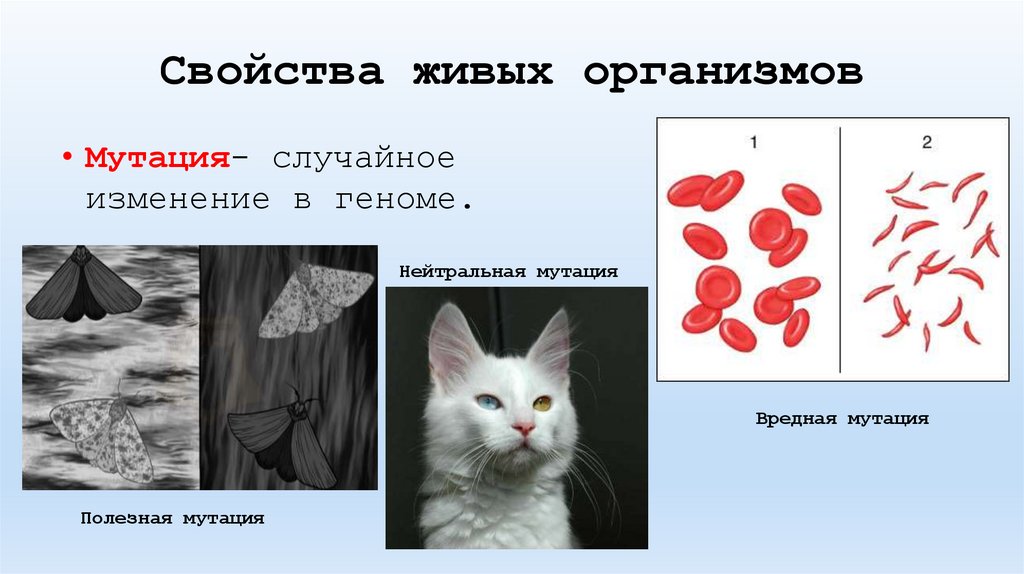 Свойства живых организмов

• Мутация- случайное изменение в геноме.

1

2

Нейтральная мутация

Вредная мутация

Полезная мутация